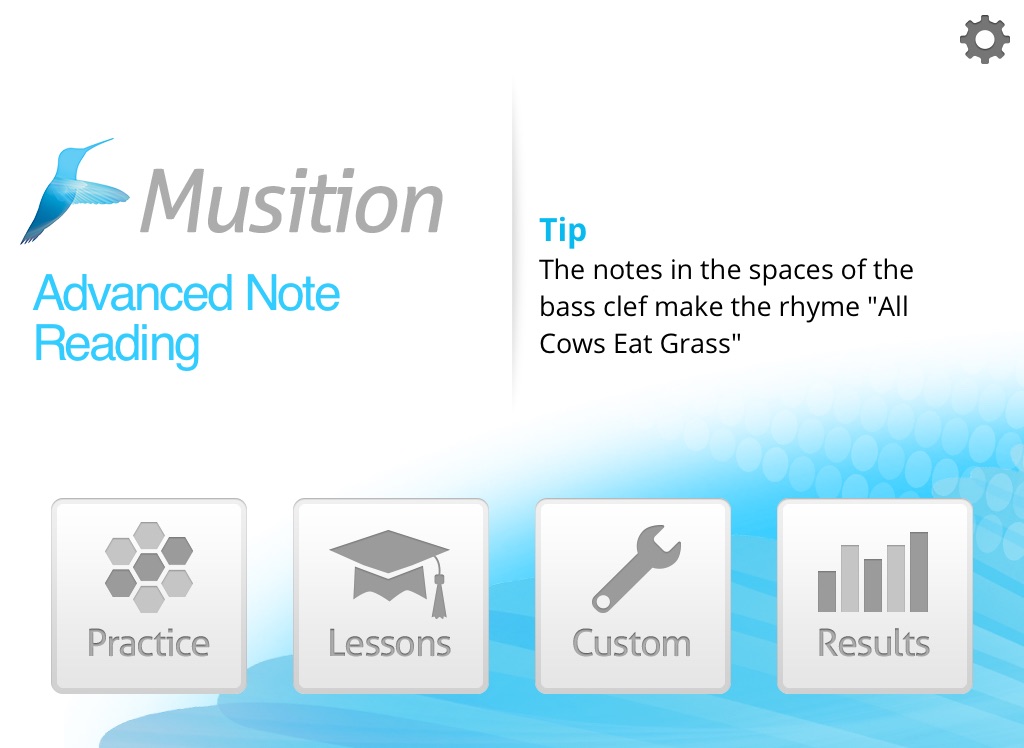 Musition

Advanced Note Reading

Tip
The notes in the spaces of the bass clef make the rhyme "All Cows Eat Grass"

Practice

Lessons

Custom

Results